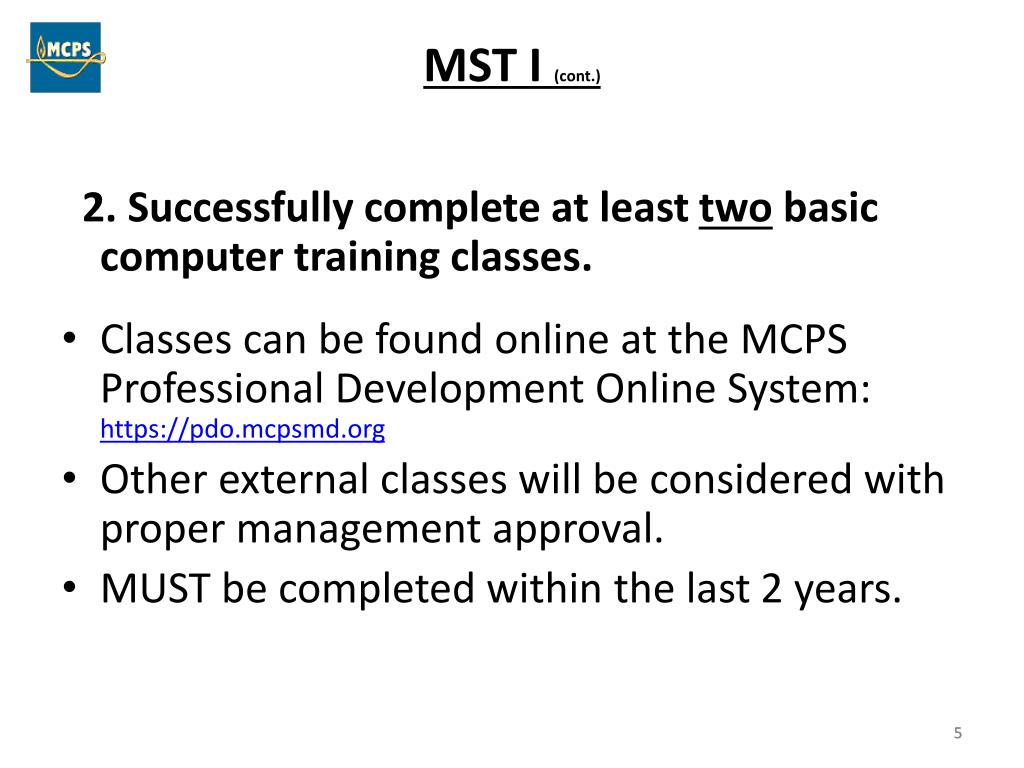 MCPS

MST I (cont.)

2. Successfully complete at least two basic computer training classes.

• Classes can be found online at the MCPS Professional Development Online System: https://pdo.mcpsmd.org
• Other external classes will be considered with proper management approval.
• MUST be completed within the last 2 years.

5